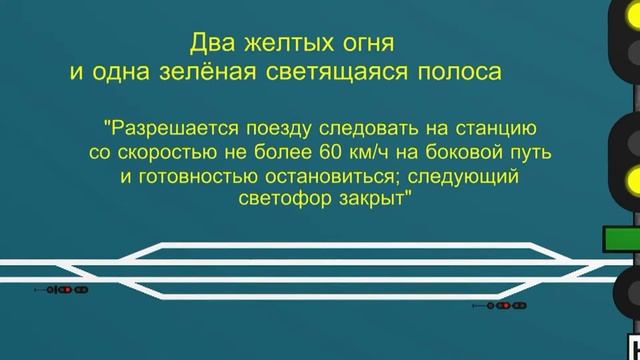 Два желтых огня
и одна зелёная светящаяся полоса

"Разрешается поезду следовать на станцию со скоростью не более 60 км/ч на боковой путь и готовностью остановиться; следующий светофор закрыт"